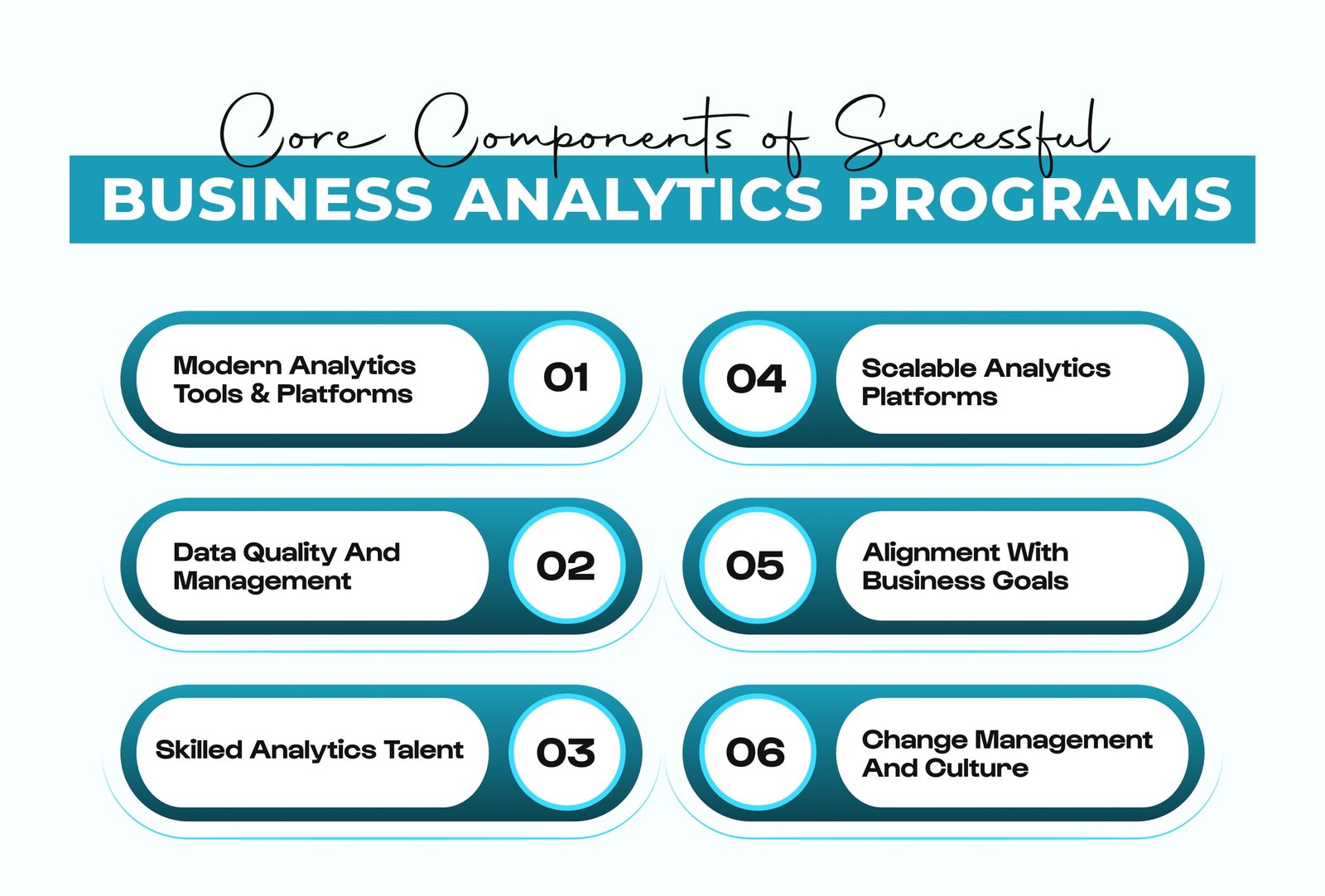 Core Components of Successful
BUSINESS ANALYTICS PROGRAMS

Modern Analytics Tools & Platforms
01

Data Quality And Management
02

Skilled Analytics Talent
03

04
Scalable Analytics Platforms

05
Alignment With Business Goals

06
Change Management And Culture